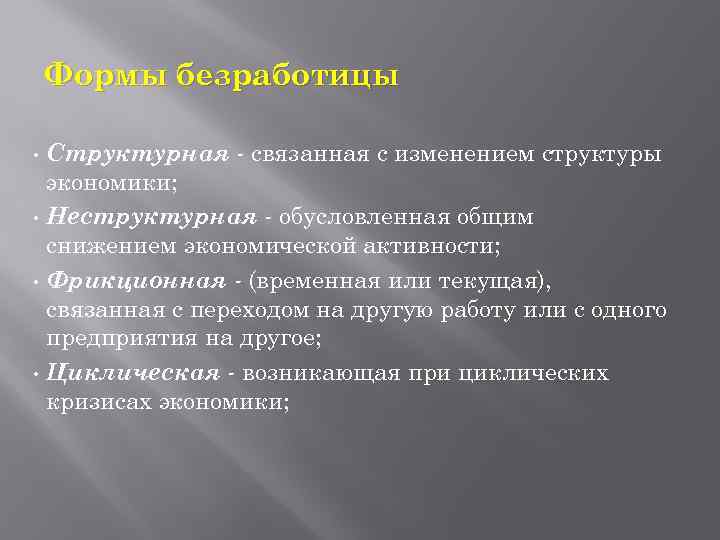 Формы безработицы

• Структурная - связанная с изменением структуры экономики;

• Неструктурная - обусловленная общим снижением экономической активности;

• Фрикционная - (временная или текущая), связанная с переходом на другую работу или с одного предприятия на другое;

• Циклическая - возникающая при циклических кризисах экономики;